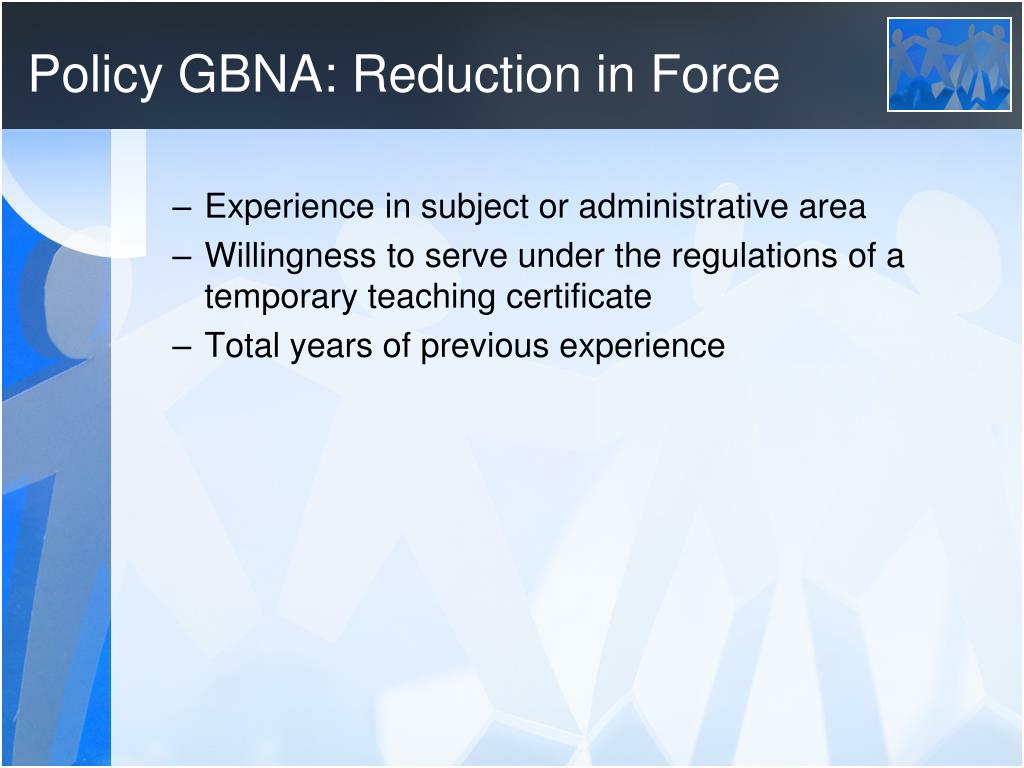 Policy GBNA: Reduction in Force

– Experience in subject or administrative area
– Willingness to serve under the regulations of a temporary teaching certificate
– Total years of previous experience